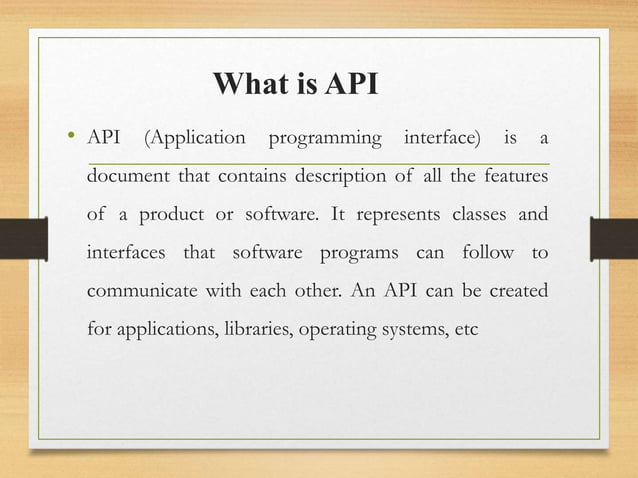 What is API

• API (Application programming interface) is a document that contains description of all the features of a product or software. It represents classes and interfaces that software programs can follow to communicate with each other. An API can be created for applications, libraries, operating systems, etc